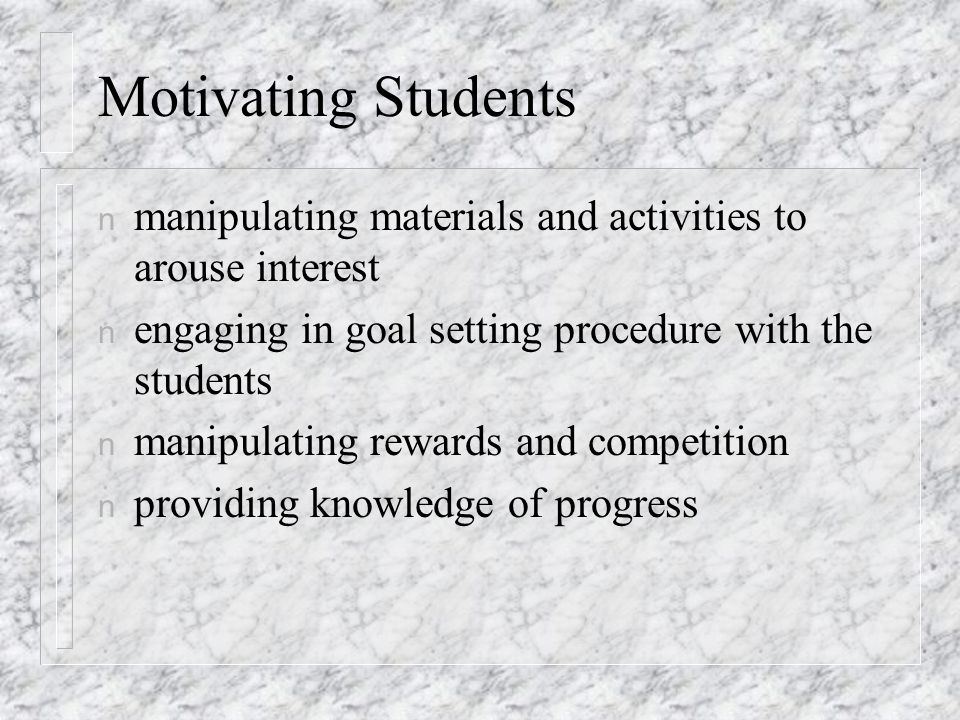 Motivating Students

n manipulating materials and activities to arouse interest
n engaging in goal setting procedure with the students
n manipulating rewards and competition
n providing knowledge of progress